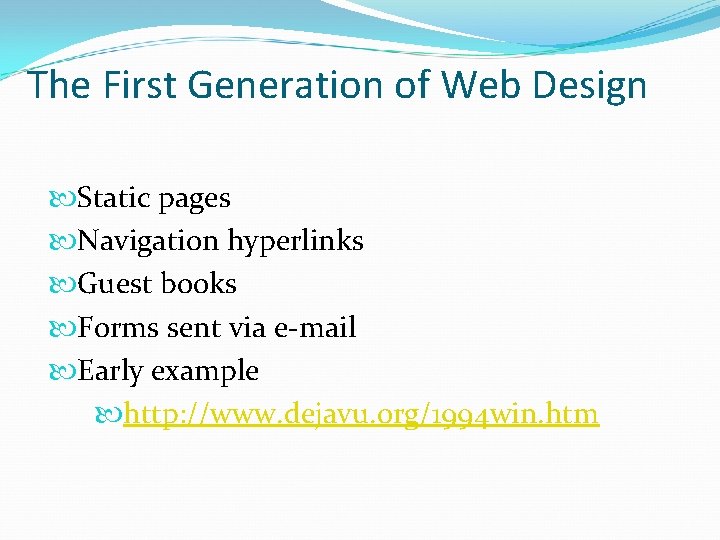 The First Generation of Web Design

Static pages
Navigation hyperlinks
Guest books
Forms sent via e-mail
Early example
http://www.dejavu.org/1994win.htm